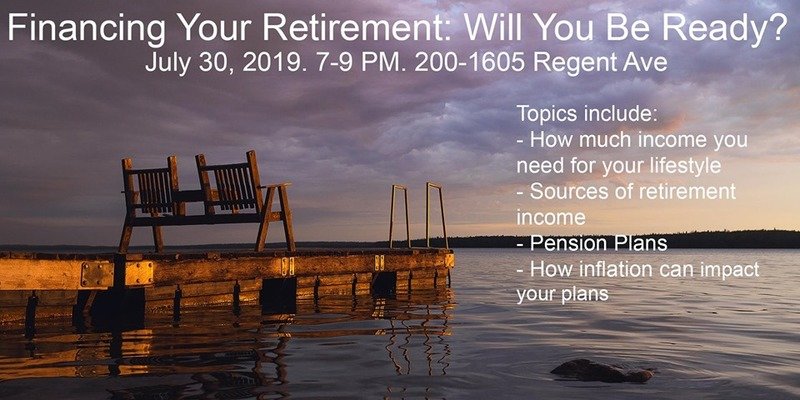 Financing Your Retirement: Will You Be Ready?
July 30, 2019. 7-9 PM. 200-1605 Regent Ave

Topics include:
- How much income you need for your lifestyle
- Sources of retirement income
- Pension Plans
- How inflation can impact your plans